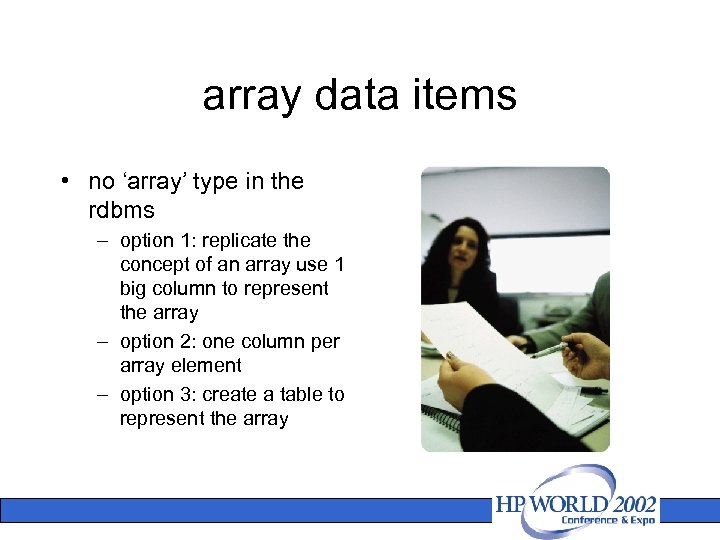 array data items

• no ‘array’ type in the rdbms
 – option 1: replicate the concept of an array use 1 big column to represent the array
 – option 2: one column per array element
 – option 3: create a table to represent the array

HP WORLD 2002
Conference & Expo